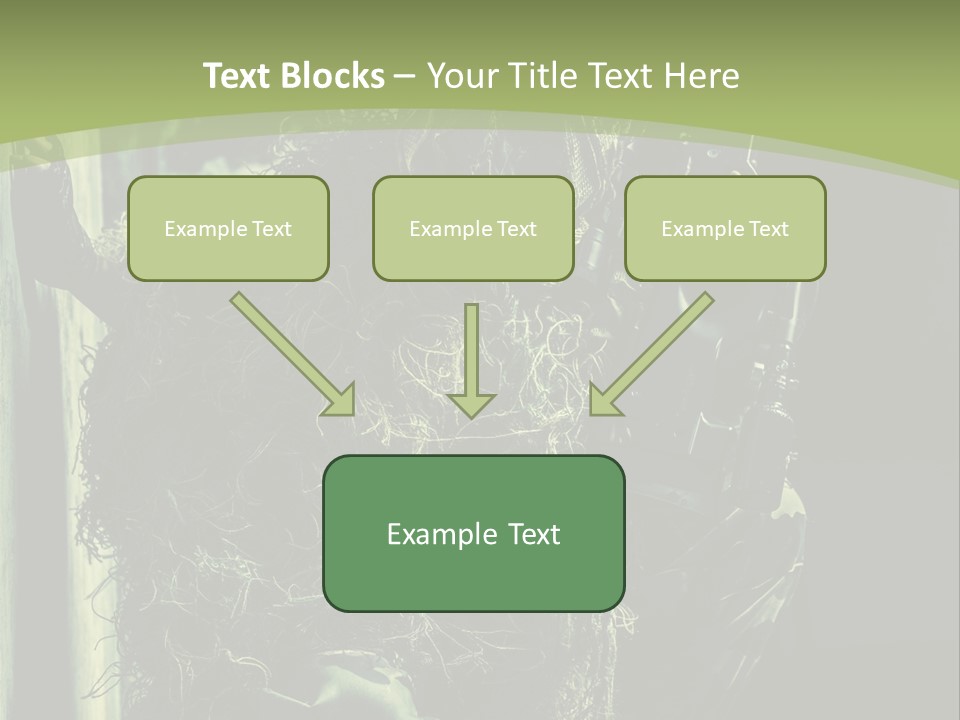 Text Blocks – Your Title Text Here

Example Text

Example Text

Example Text

Example Text